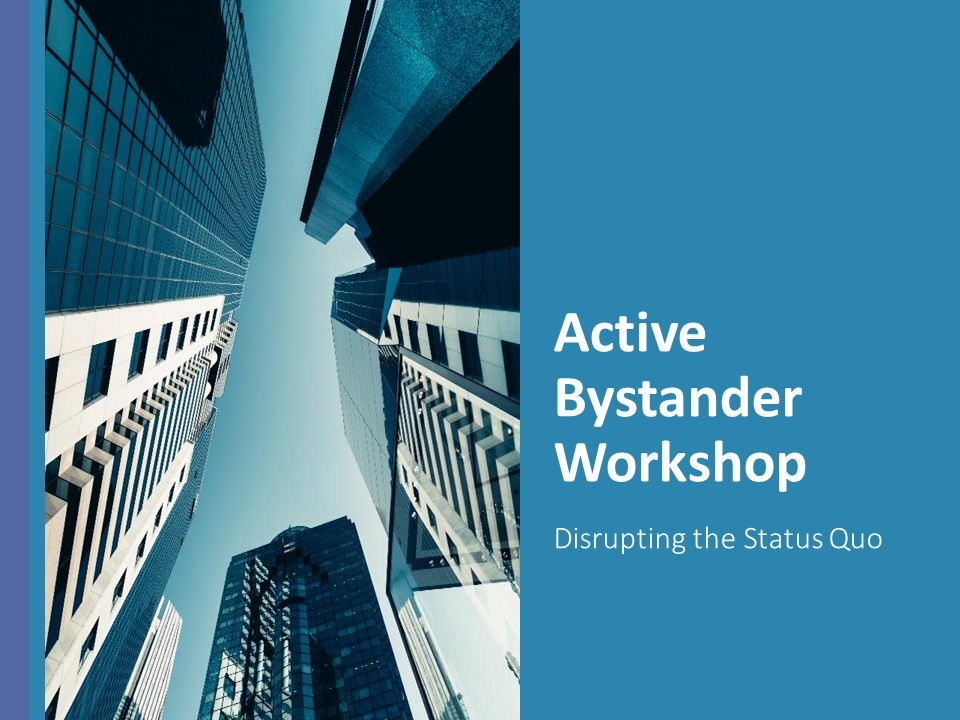 Active Bystander Workshop

Disrupting the Status Quo